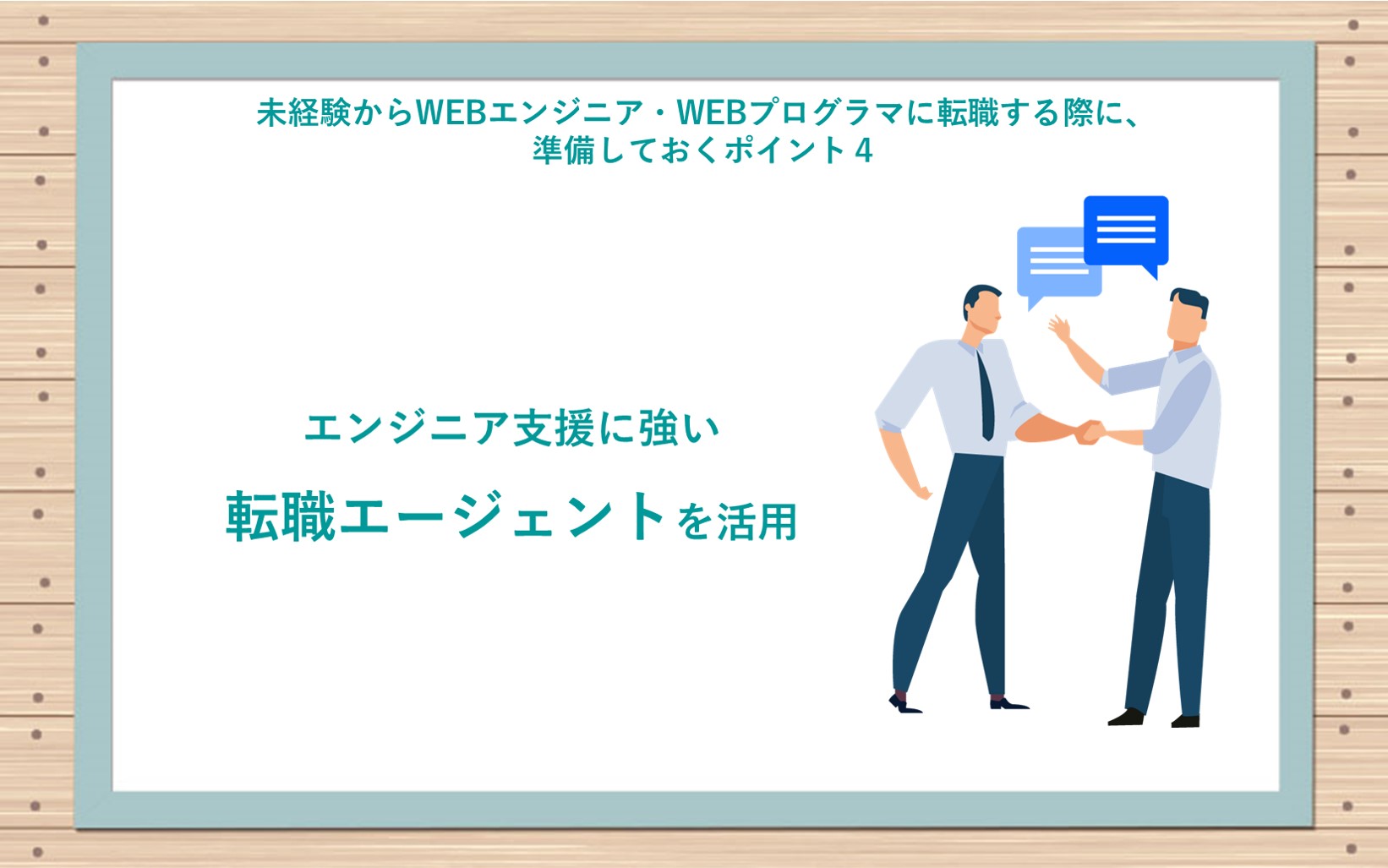 未経験からWEBエンジニア・WEBプログラマに転職する際に、
準備しておくポイント４

エンジニア支援に強い

転職エージェントを活用